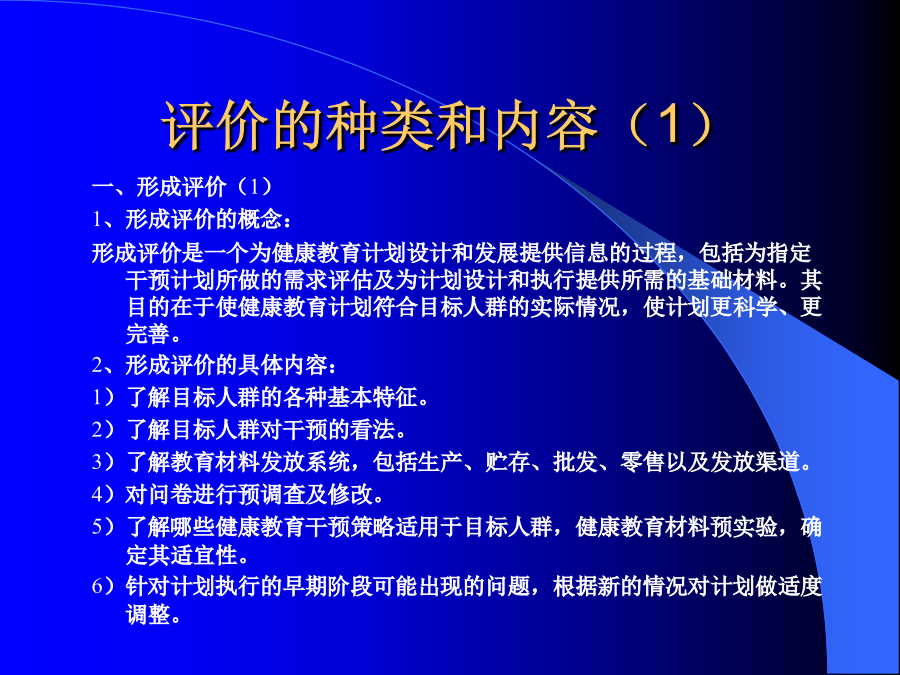 评价的种类和内容（1）

一、形成评价（1）

1、形成评价的概念：

形成评价是一个为健康教育计划设计和发展提供信息的过程，包括为指定干预计划所做的需求评估及为计划设计和执行提供所需的基础材料。其目的在于使健康教育计划符合目标人群的实际情况，使计划更科学、更完善。

2、形成评价的具体内容：

1）了解目标人群的各种基本特征。

2）了解目标人群对干预的看法。

3）了解教育材料发放系统，包括生产、贮存、批发、零售以及发放渠道。

4）对问卷进行预调查及修改。

5）了解哪些健康教育干预策略适用于目标人群，健康教育材料预实验，确定其适宜性。

6）针对计划执行的早期阶段可能出现的问题，根据新的情况对计划做适度调整。